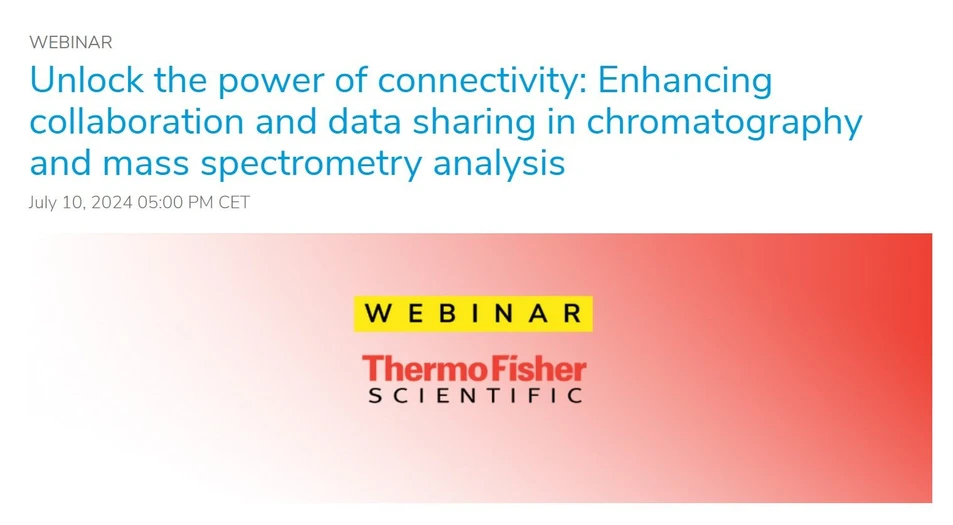 WEBINAR

Unlock the power of connectivity: Enhancing collaboration and data sharing in chromatography and mass spectrometry analysis

July 10, 2024 05:00 PM CET

WEBINAR

ThermoFisher
SCIENTIFIC